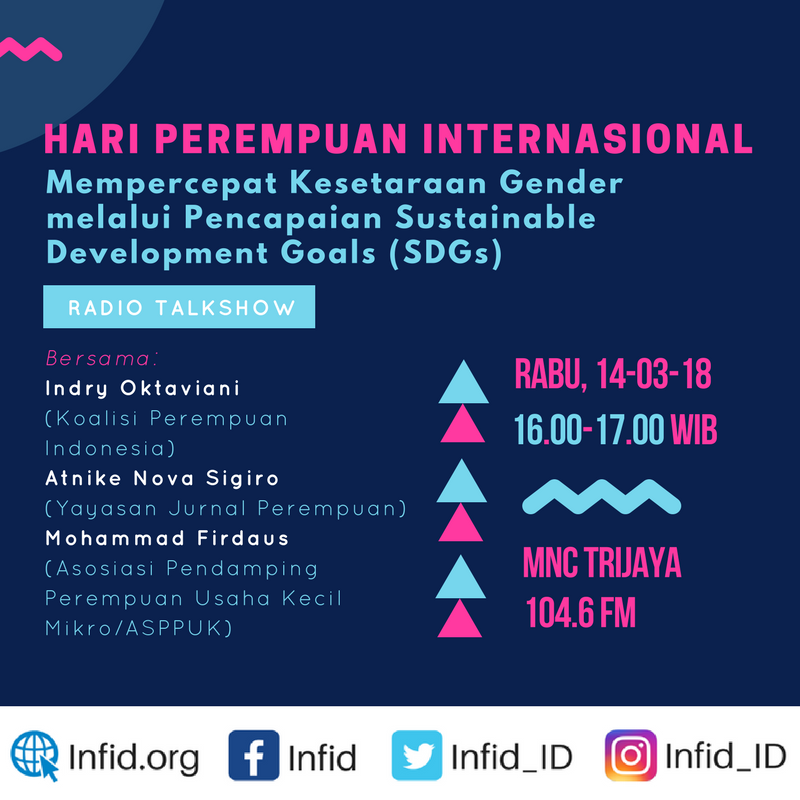 HARI PEREMPUAN INTERNASIONAL
Mempercepat Kesetaraan Gender melalui Pencapaian Sustainable Development Goals (SDGs)

RADIO TALKSHOW

Bersama:
Indry Oktaviani
(Koalisi Perempuan Indonesia)
Atnike Nova Sigiro
(Yayasan Jurnal Perempuan)
Mohammad Firdaus
(Asosiasi Pendamping Perempuan Usaha Kecil Mikro/ASPPUK)

RABU, 14-03-18
16.00-17.00 WIB

MNC TRIJAYA
104.6 FM

Infid.org
Infid
Infid_ID
Infid_ID